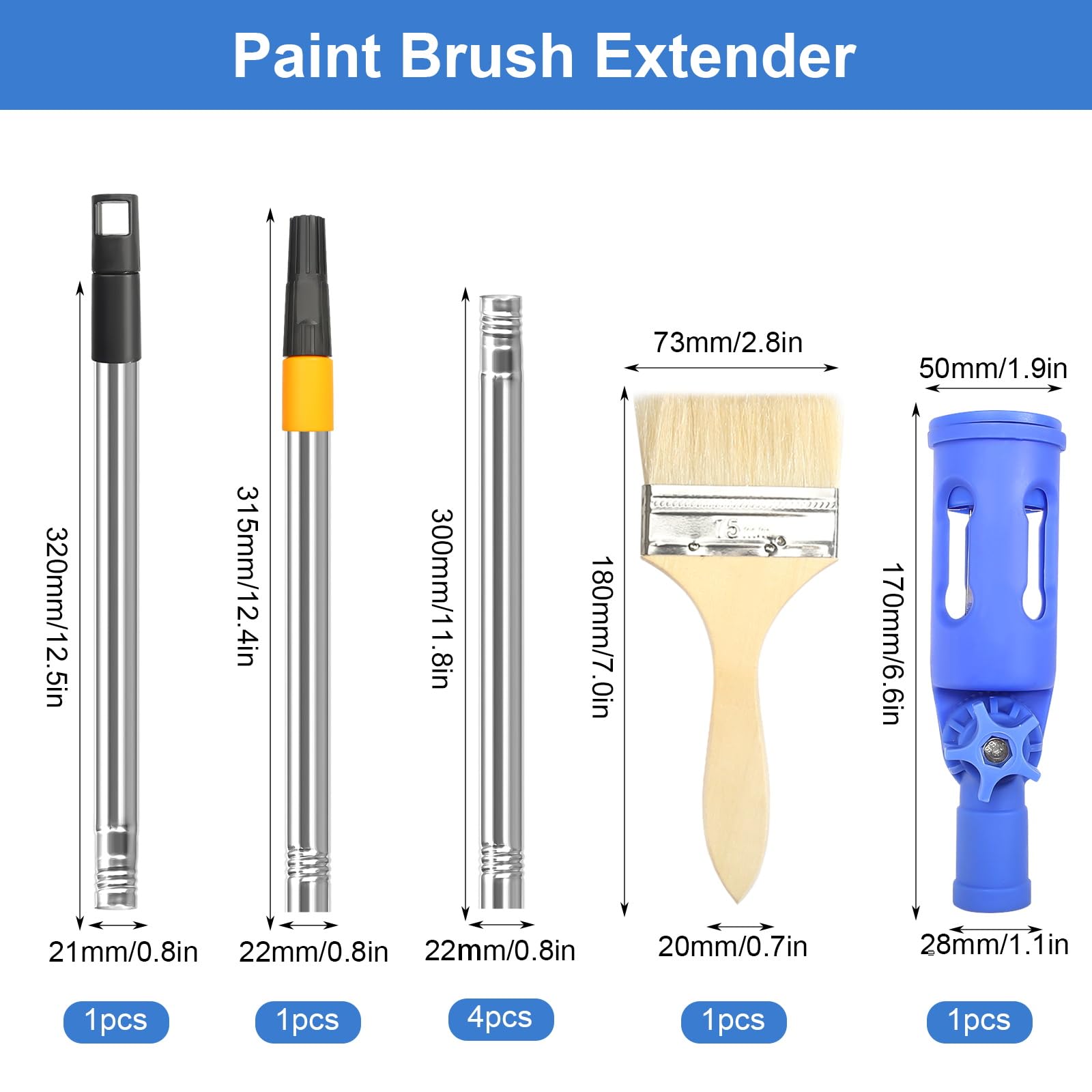 Paint Brush Extender

320mm/12.5in

21mm/0.8in

1pcs

315mm/12.4in

22mm/0.8in

1pcs

300mm/11.8in

22mm/0.8in

4pcs

73mm/2.8in

180mm/7.0in

75

20mm/0.7in

1pcs

50mm/1.9in

170mm/6.6in

28mm/1.1in

1pcs